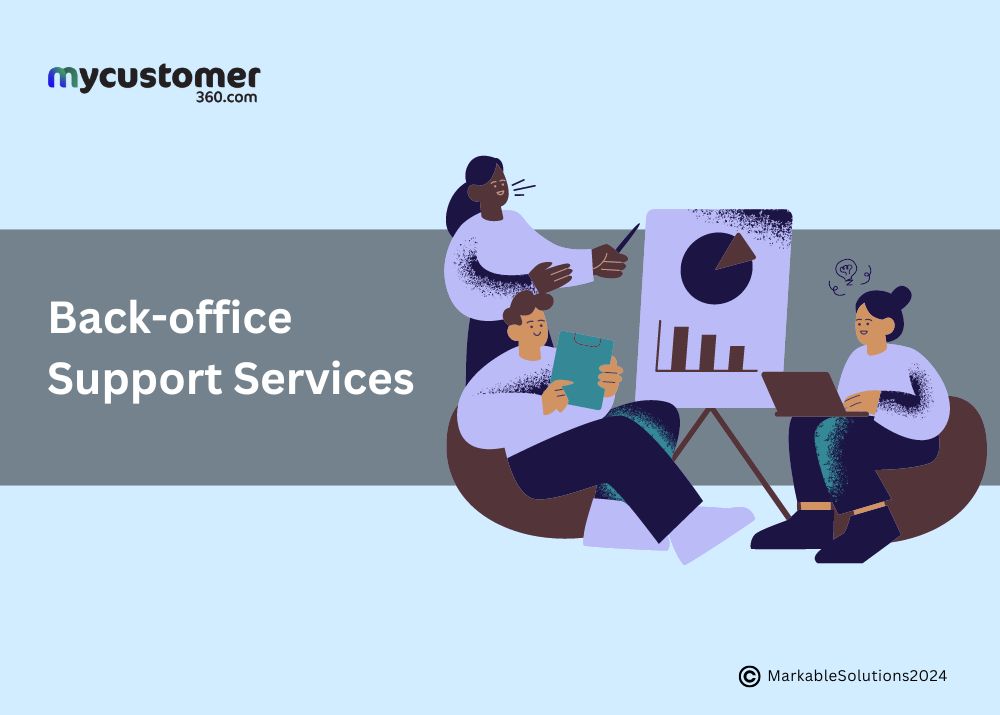 mycustomer
360.com

Back-office
Support Services

© MarkableSolutions2024